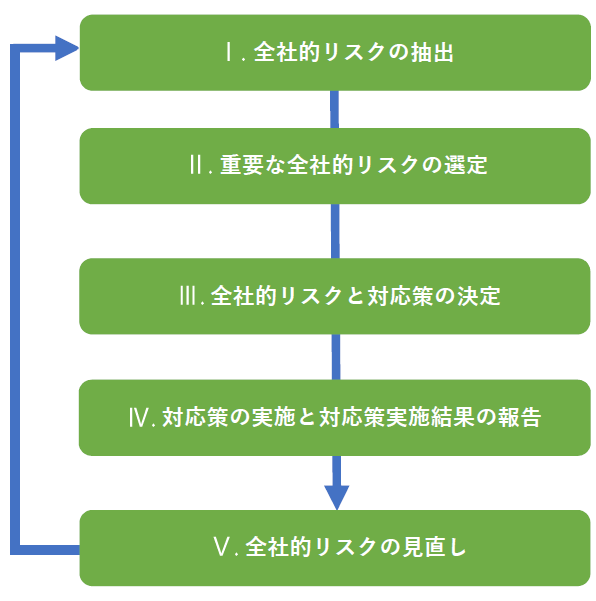 Ⅰ. 全社的リスクの抽出

Ⅱ. 重要な全社的リスクの選定

Ⅲ. 全社的リスクと対応策の決定

Ⅳ. 対応策の実施と対応策実施結果の報告

Ⅴ. 全社的リスクの見直し